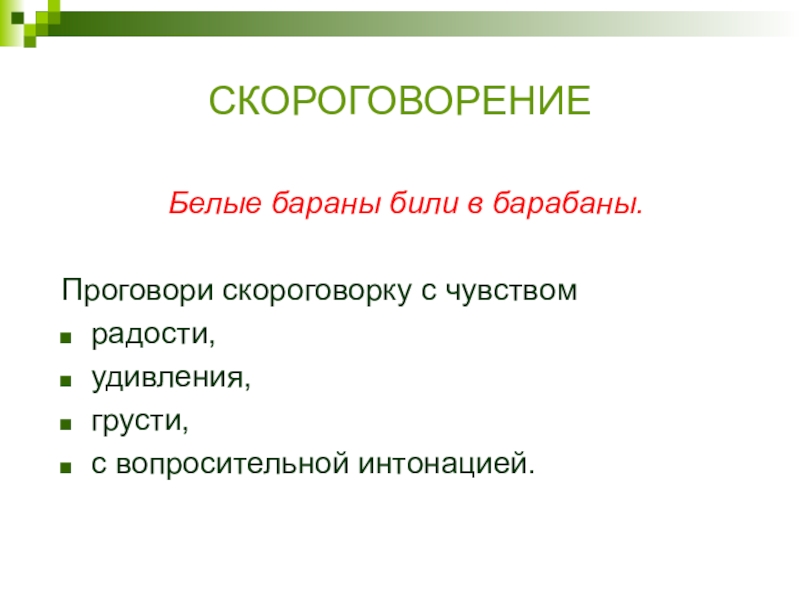 СКОРОГОВОРЕНИЕ

Белые бараны били в барабаны.

Проговори скороговорку с чувством

- радости,
- удивления,
- грусти,
- с вопросительной интонацией.